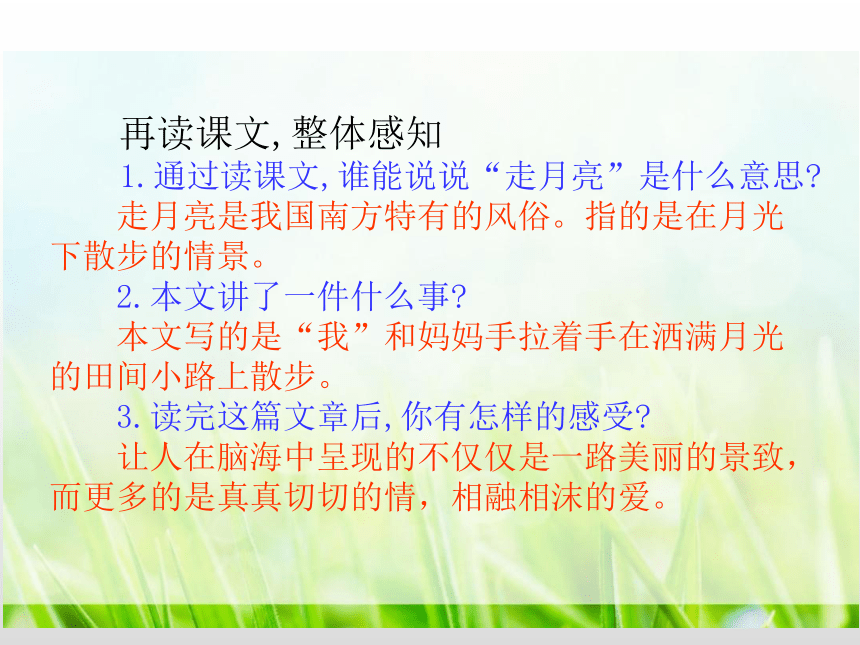 再读课文,整体感知

1.通过读课文,谁能说说“走月亮”是什么意思?

走月亮是我国南方特有的风俗。指的是在月光下散步的情景。

2.本文讲了一件什么事?

本文写的是“我”和妈妈手拉着手在洒满月光的田间小路上散步。

3.读完这篇文章后,你有怎样的感受?

让人在脑海中呈现的不仅仅是一路美丽的景致,而更多的是真真切切的情,相融相沫的爱。